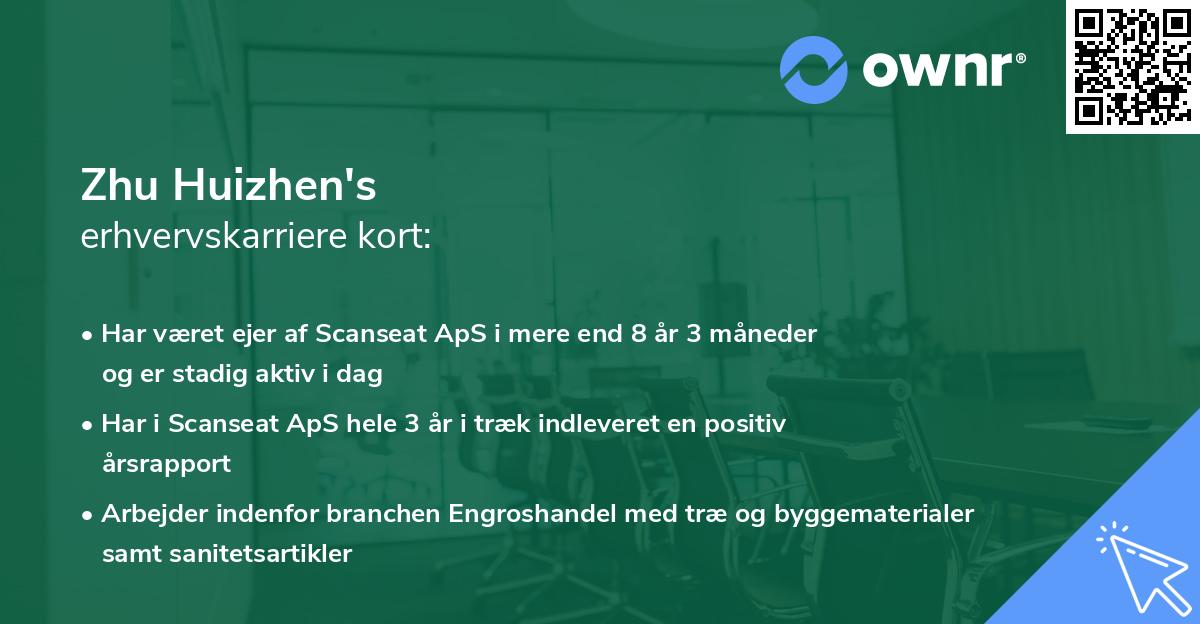 ownr®

Zhu Huizhen's
erhvervskarriere kort:

• Har været ejer af Scanseat ApS i mere end 8 år 3 måneder og er stadig aktiv i dag

• Har i Scanseat ApS hele 3 år i træk indleveret en positiv årsrapport

• Arbejder indenfor branchen Engroshandel med træ og byggematerialer samt sanitetsartikler